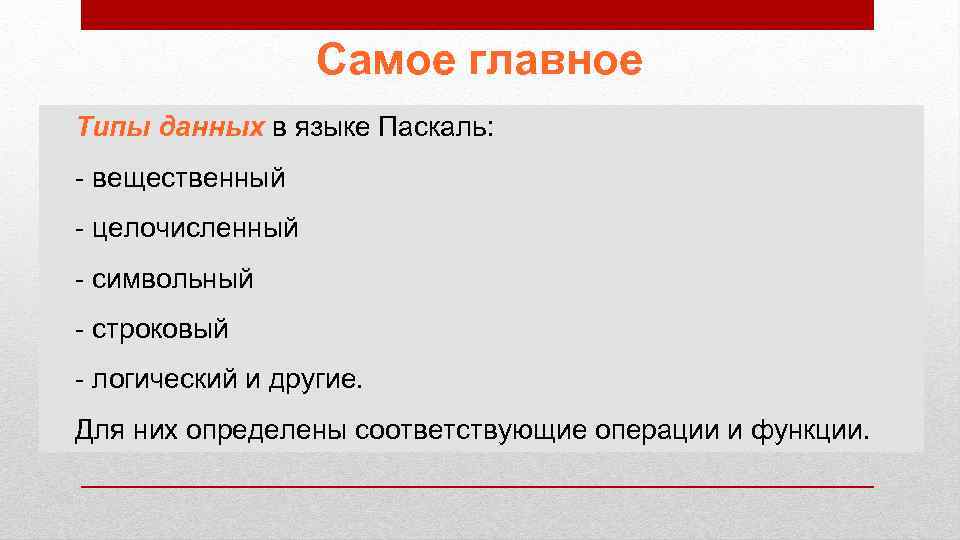 Самое главное

Типы данных в языке Паскаль:

- вещественный

- целочисленный

- символьный

- строковый

- логический и другие.

Для них определены соответствующие операции и функции.